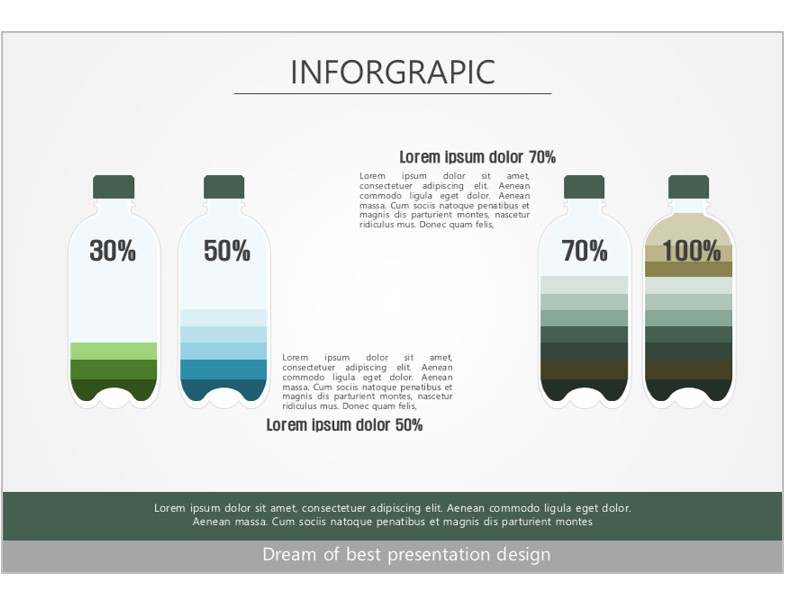 INFORGRAPIC

Lorem ipsum dolor 70%

Lorem ipsum dolor sit amet, consectetuer adipiscing elit. Aenean commodo ligula eget dolor. Aenean massa. Cum sociis natoque penatibus et magnis dis parturient montes, nascetur ridiculus mus. Donec quam felis,

30%

50%

70%

100%

Lorem ipsum dolor sit amet, consectetuer adipiscing elit. Aenean commodo ligula eget dolor. Aenean massa. Cum sociis natoque penatibus et magnis dis parturient montes, nascetur ridiculus mus. Donec quam felis,

Lorem ipsum dolor 50%

Lorem ipsum dolor sit amet, consectetuer adipiscing elit. Aenean commodo ligula eget dolor. Aenean massa. Cum sociis natoque penatibus et magnis dis parturient montes

Dream of best presentation design